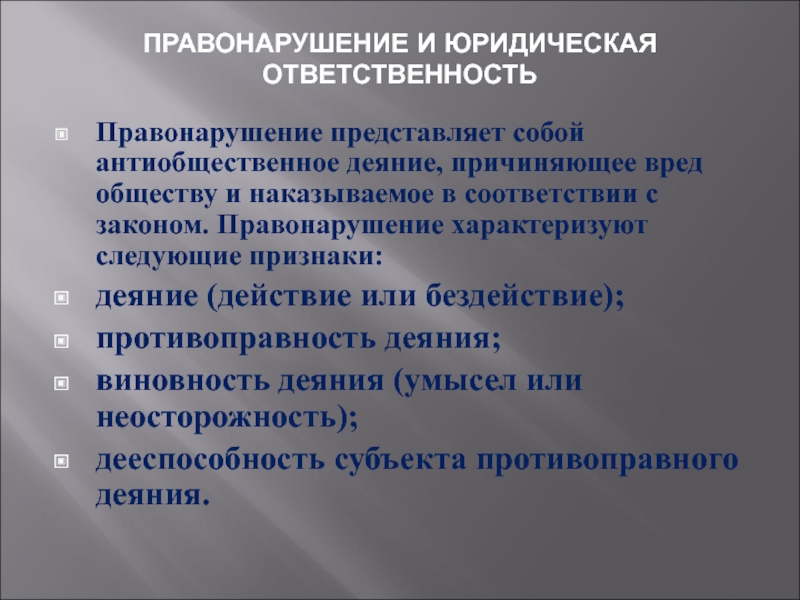 ПРАВОНАРУШЕНИЕ И ЮРИДИЧЕСКАЯ ОТВЕТСТВЕННОСТЬ

Правонарушение представляет собой антиобщественное деяние, причиняющее вред обществу и наказываемое в соответствии с законом. Правонарушение характеризуют следующие признаки:

деяние (действие или бездействие);

противоправность деяния;

виновность деяния (умысел или неосторожность);

дееспособность субъекта противоправного деяния.